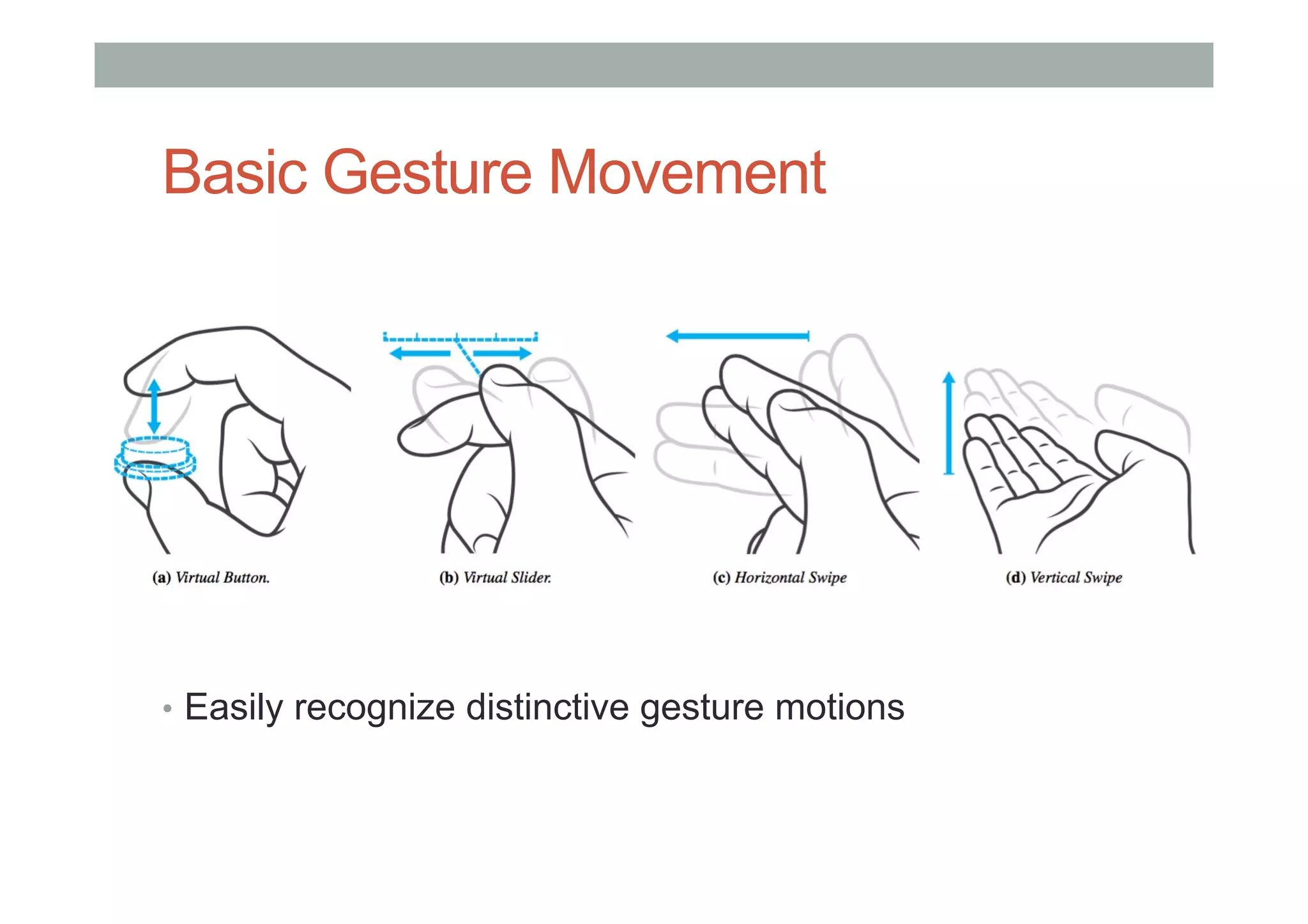 Basic Gesture Movement

(a) Virtual Button.

(b) Virtual Slider.

(c) Horizontal Swipe

(d) Vertical Swipe

• Easily recognize distinctive gesture motions